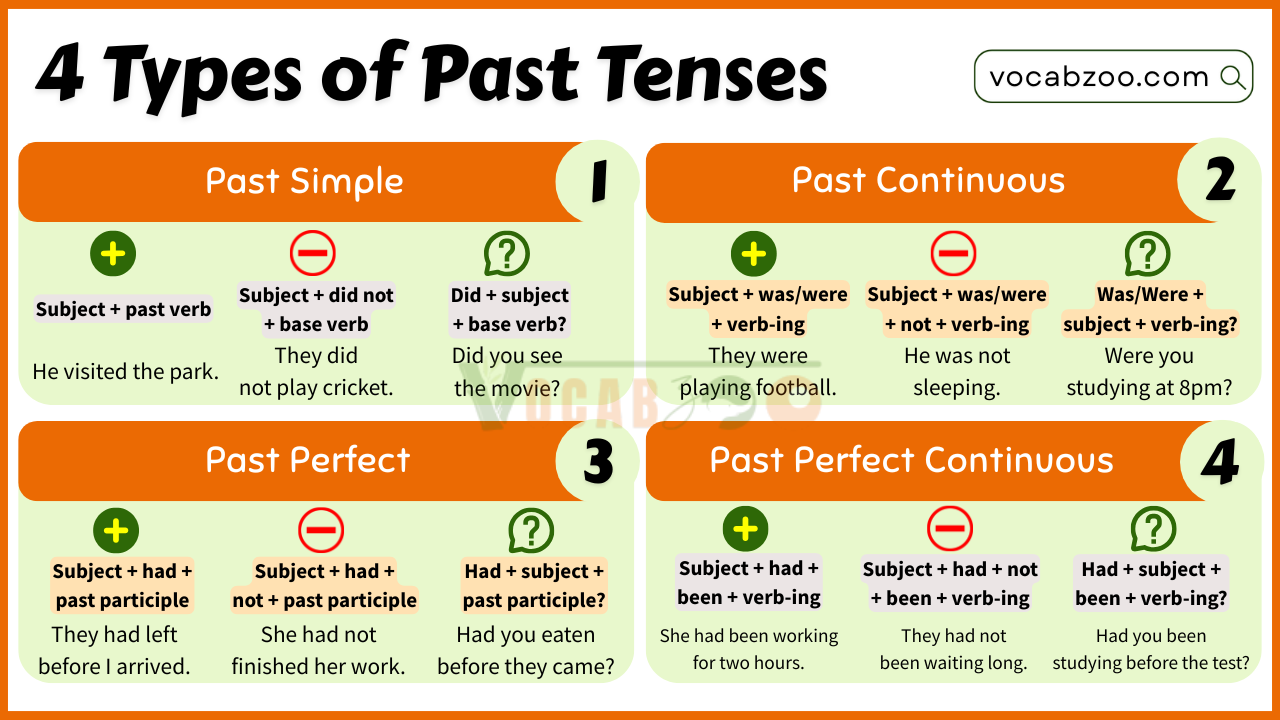 4 Types of Past Tenses

vocabzoo.com

Past Simple 1

+
Subject + past verb
He visited the park.

−
Subject + did not + base verb
They did not play cricket.

?
Did + subject + base verb?
Did you see the movie?

Past Continuous 2

+
Subject + was/were + verb-ing
They were playing football.

−
Subject + was/were + not + verb-ing
He was not sleeping.

?
Was/Were + subject + verb-ing?
Were you studying at 8pm?

VOCABZOO

Past Perfect 3

+
Subject + had + past participle
They had left before I arrived.

−
Subject + had + not + past participle
She had not finished her work.

?
Had + subject + past participle?
Had you eaten before they came?

Past Perfect Continuous 4

+
Subject + had + been + verb-ing
She had been working for two hours.

−
Subject + had + not + been + verb-ing
They had not been waiting long.

?
Had + subject + been + verb-ing?
Had you been studying before the test?